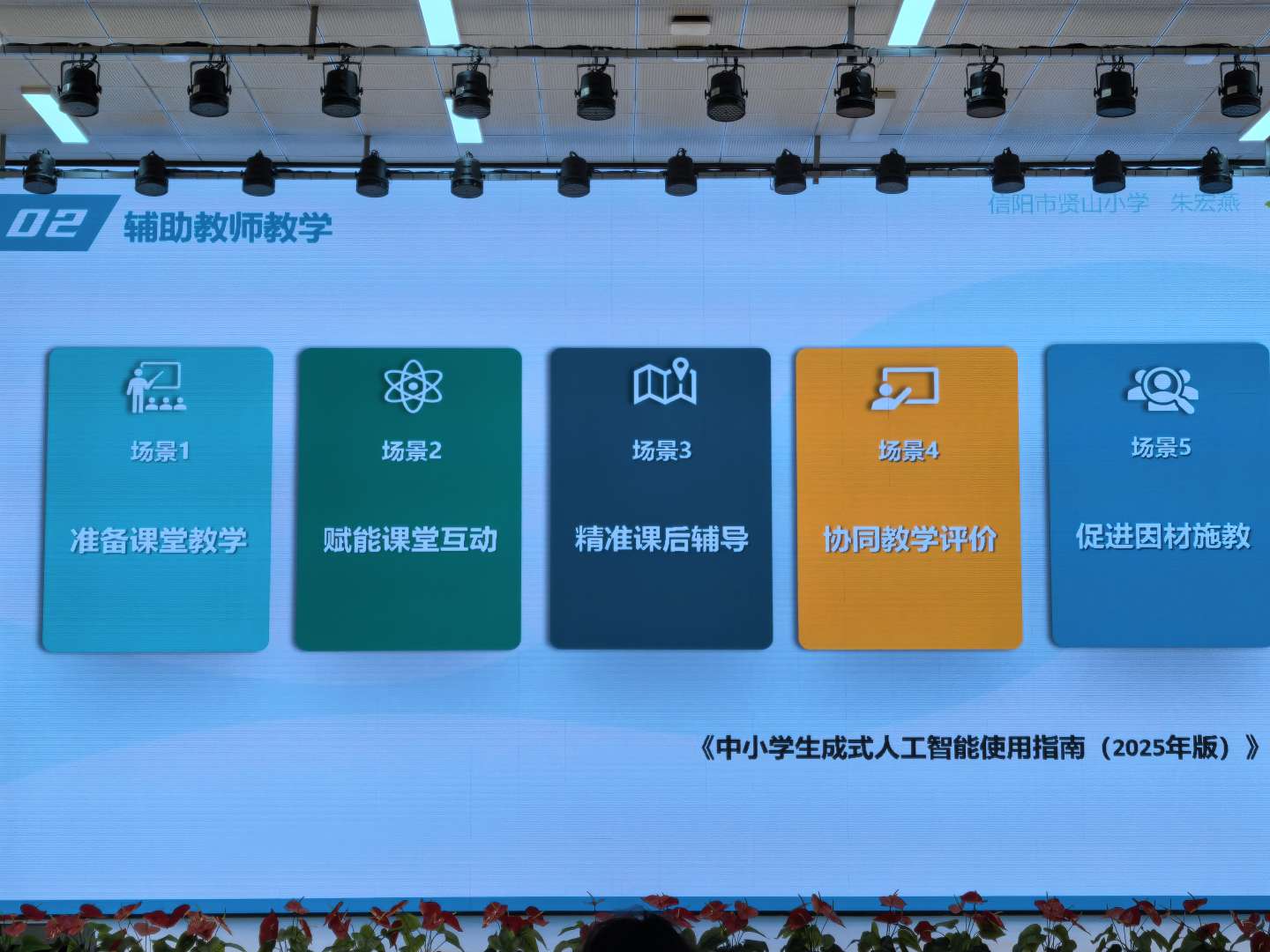 02 辅助教师教学

信阳市贤山小学 朱宏燕

场景1

准备课堂教学

场景2

赋能课堂互动

场景3

精准课后辅导

场景4

协同教学评价

场景5

促进因材施教

《中小学生成式人工智能使用指南（2025年版）》